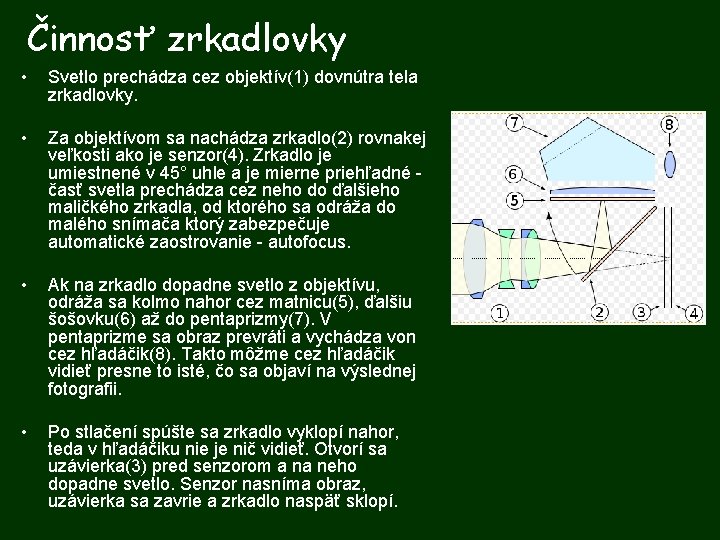 Činnosť zrkadlovky

• Svetlo prechádza cez objektív(1) dovnútra tela zrkadlovky.

• Za objektívom sa nachádza zrkadlo(2) rovnakej veľkosti ako je senzor(4). Zrkadlo je umiestnené v 45° uhle a je mierne priehľadné - časť svetla prechádza cez neho do ďalšieho maličkého zrkadla, od ktorého sa odráža do malého snímača ktorý zabezpečuje automatické zaostrovanie - autofocus.

• Ak na zrkadlo dopadne svetlo z objektívu, odráža sa kolmo nahor cez matnicu(5), ďalšiu šošovku(6) až do pentaprizmy(7). V pentaprizme sa obraz prevráti a vychádza von cez hľadáčik(8). Takto môžme cez hľadáčik vidieť presne to isté, čo sa objaví na výslednej fotografii.

• Po stlačení spúšte sa zrkadlo vyklopí nahor, teda v hľadáčiku nie je nič vidieť. Otvorí sa uzávierka(3) pred senzorom a na neho dopadne svetlo. Senzor nasníma obraz, uzávierka sa zavrie a zrkadlo naspäť sklopí.

7
8
6
5
1
2
3
4